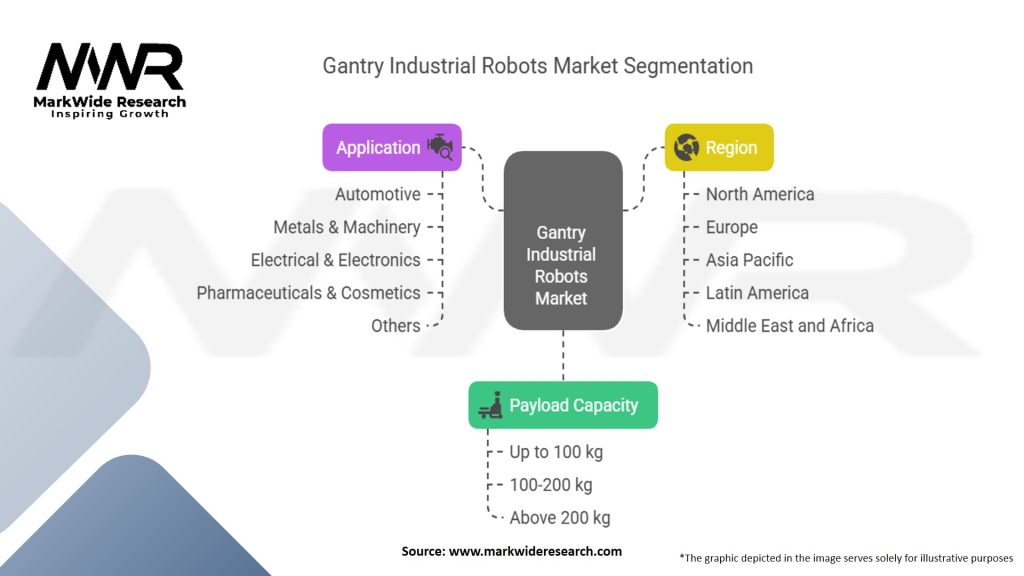 MWR
MarkWide Research
Inspiring Growth

Gantry Industrial Robots Market Segmentation

Application
Automotive
Metals & Machinery
Electrical & Electronics
Pharmaceuticals & Cosmetics
Others

Gantry Industrial Robots Market

Region
North America
Europe
Asia Pacific
Latin America
Middle East and Africa

Payload Capacity
Up to 100 kg
100-200 kg
Above 200 kg

Source: www.markwideresearch.com

*The graphic depicted in the image serves solely for illustrative purposes